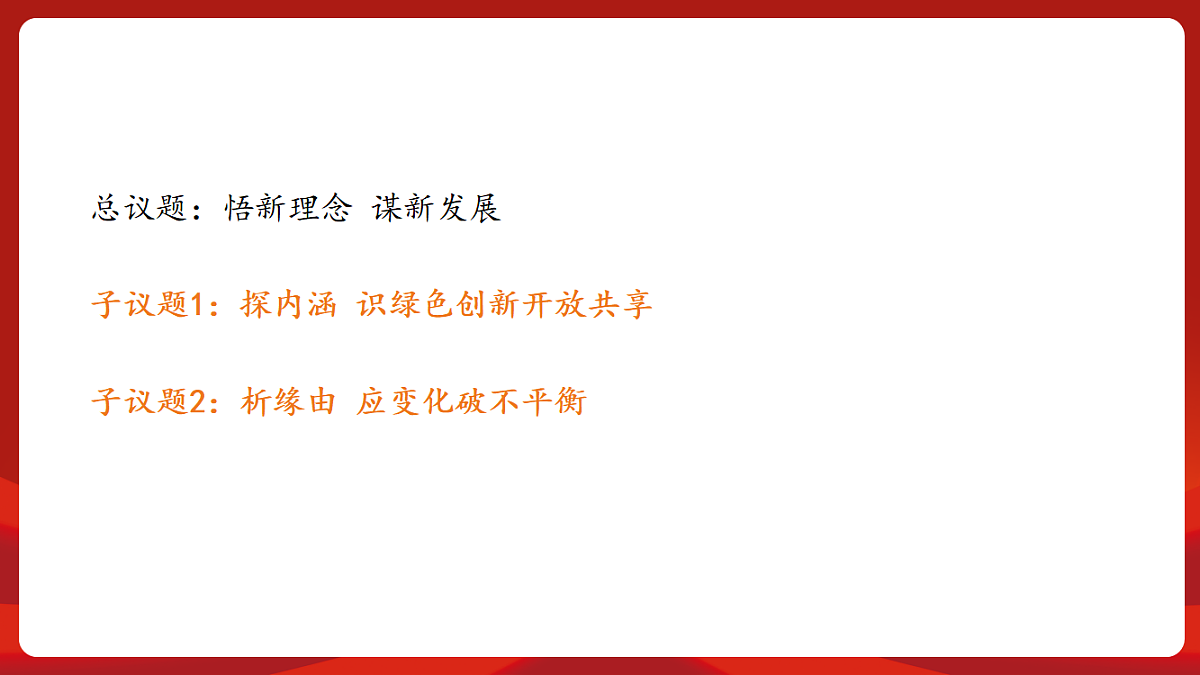 总议题：悟新理念 谋新发展

子议题1：探内涵 识绿色创新开放共享

子议题2：析缘由 应变化破不平衡